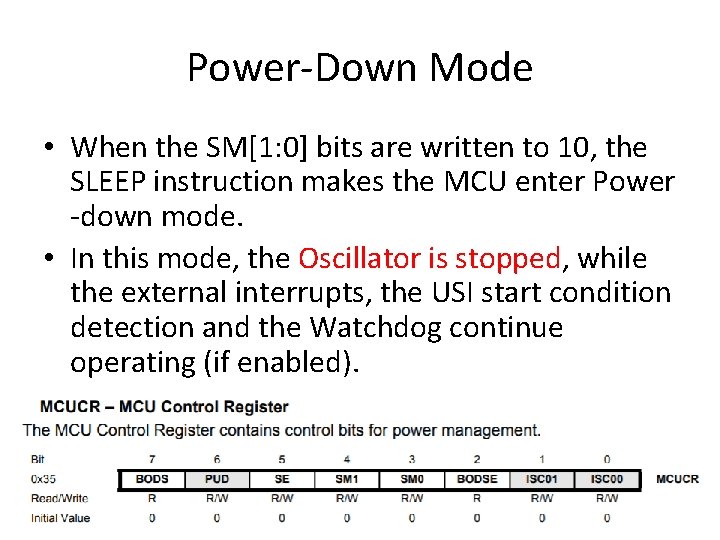 Power-Down Mode

• When the SM[1:0] bits are written to 10, the SLEEP instruction makes the MCU enter Power -down mode.

• In this mode, the Oscillator is stopped, while the external interrupts, the USI start condition detection and the Watchdog continue operating (if enabled).

MCUCR – MCU Control Register

The MCU Control Register contains control bits for power management.

| Bit | 7 | 6 | 5 | 4 | 3 | 2 | 1 | 0 | |
|---|---|---|---|---|---|---|---|---|---|
| 0x35 | BODS | PUD | SE | SM1 | SM0 | BODSE | ISC01 | ISC00 | MCUCR |
| Read/Write | R | R/W | R/W | R/W | R/W | R | R/W | R/W | |
| Initial Value | 0 | 0 | 0 | 0 | 0 | 0 | 0 | 0 | |